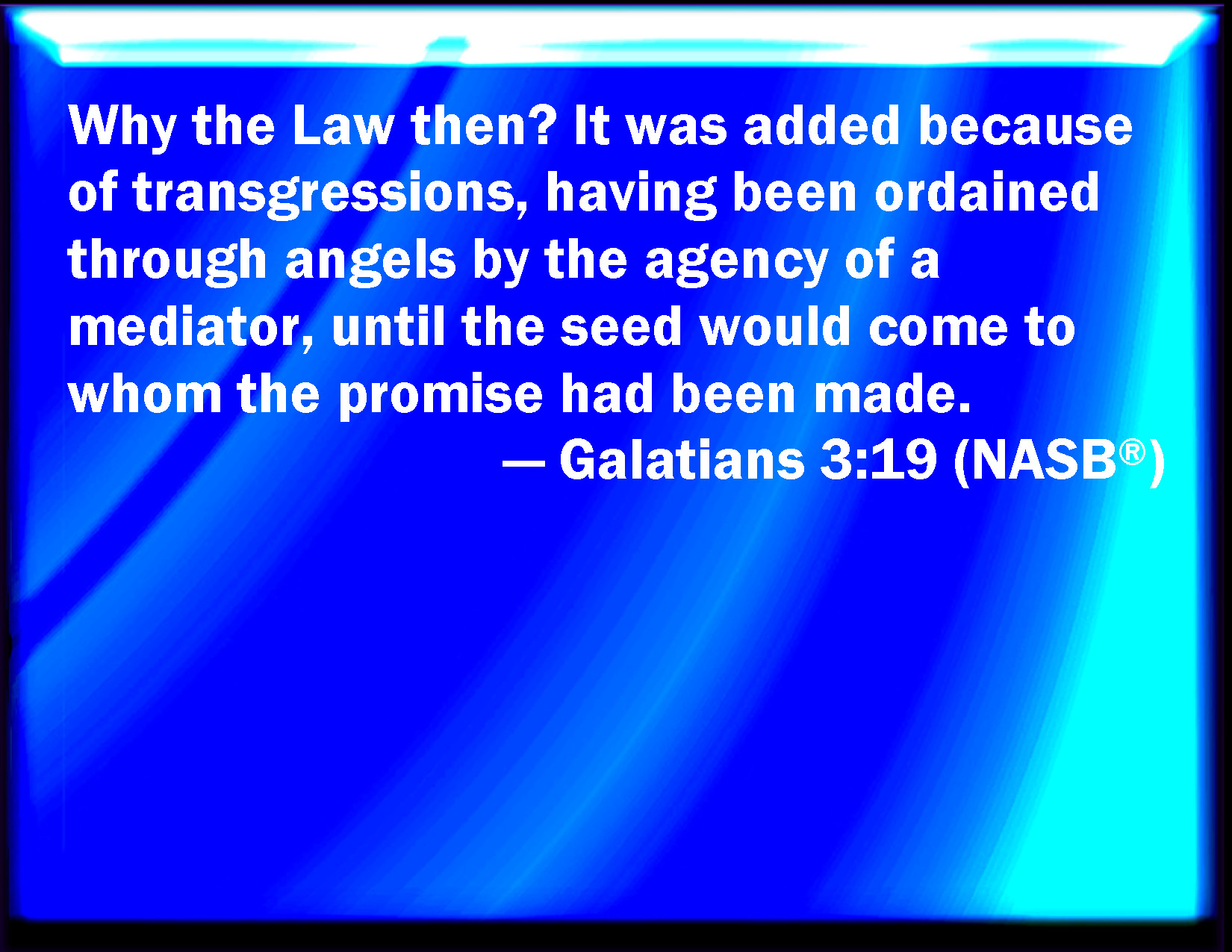 Why the Law then? It was added because of transgressions, having been ordained through angels by the agency of a mediator, until the seed would come to whom the promise had been made.

— Galatians 3:19 (NASB®)